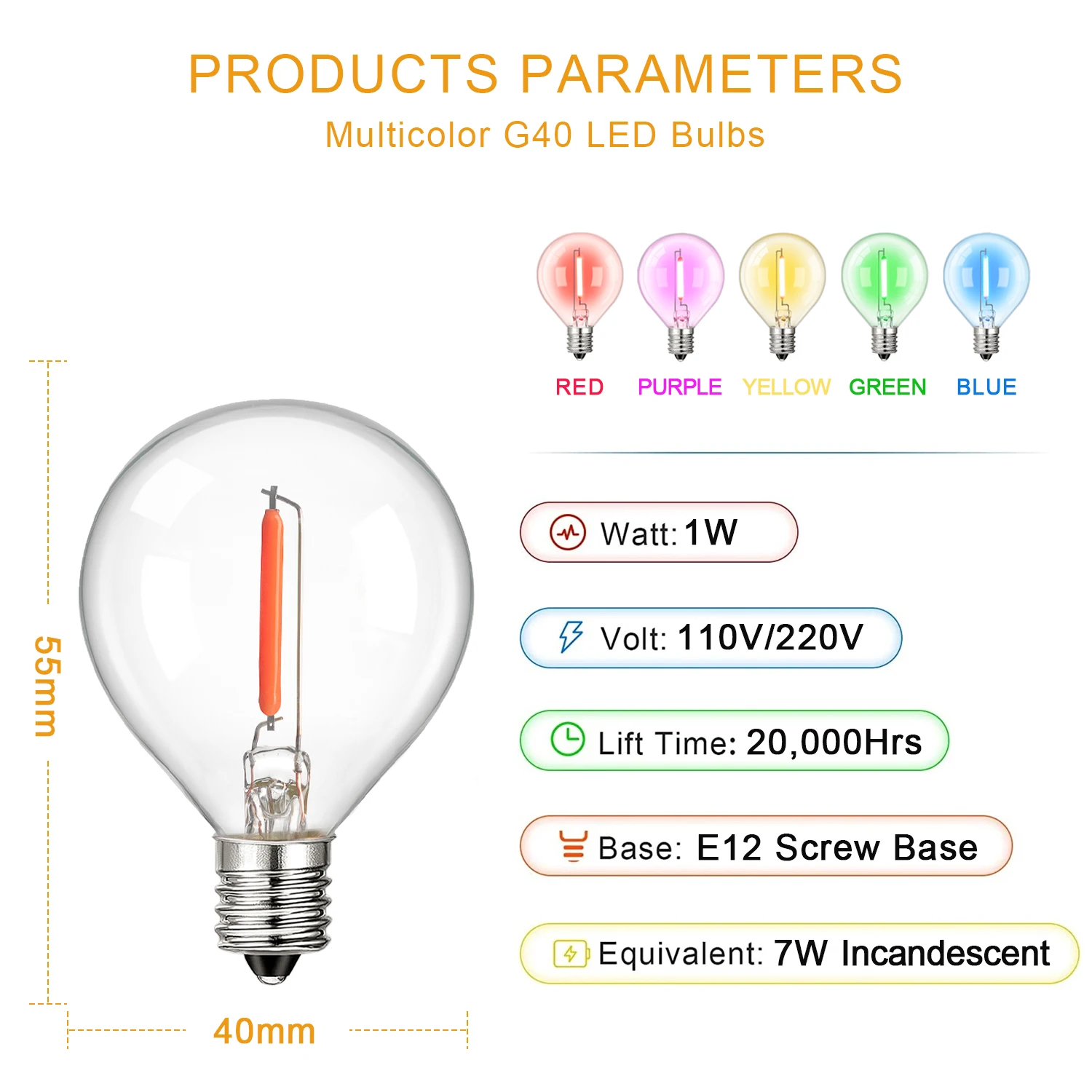 PRODUCTS PARAMETERS
Multicolor G40 LED Bulbs

RED PURPLE YELLOW GREEN BLUE

55mm

40mm

Watt: 1W

Volt: 110V/220V

Lift Time: 20,000Hrs

Base: E12 Screw Base

Equivalent: 7W Incandescent